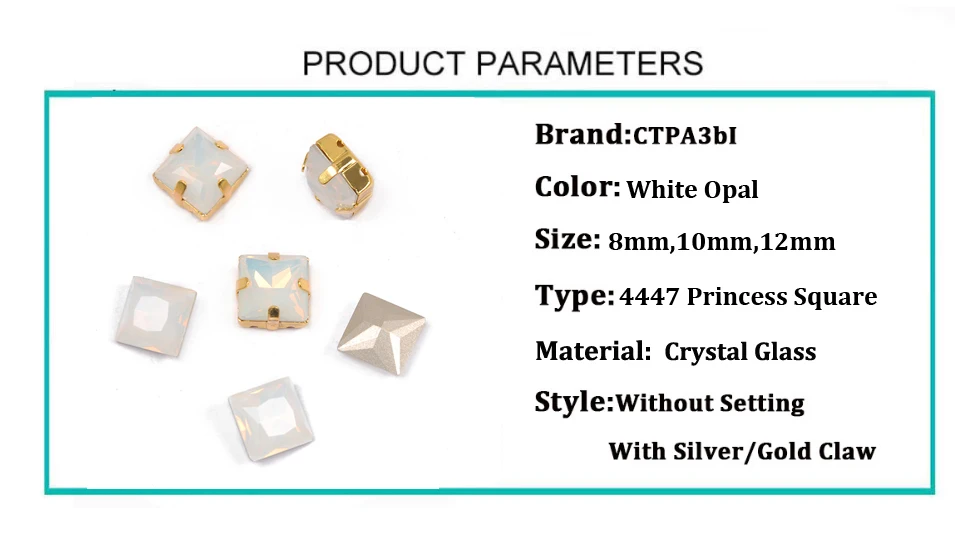 PRODUCT PARAMETERS

Brand:CTPA3bI

Color: White Opal

Size: 8mm,10mm,12mm

Type: 4447 Princess Square

Material: Crystal Glass

Style:Without Setting

With Silver/Gold Claw